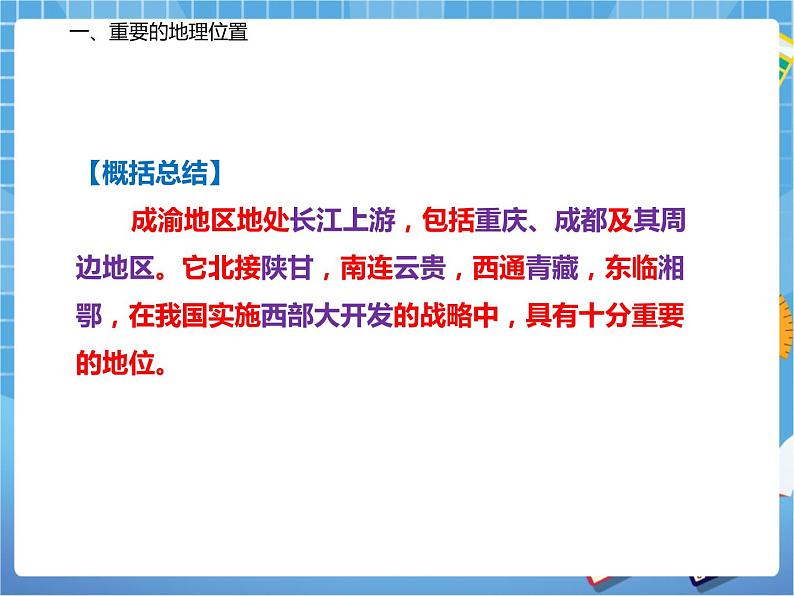 一、重要的地理位置

【概括总结】

成渝地区地处长江上游，包括重庆、成都及其周边地区。它北接陕甘，南连云贵，西通青藏，东临湘鄂，在我国实施西部大开发的战略中，具有十分重要的地位。